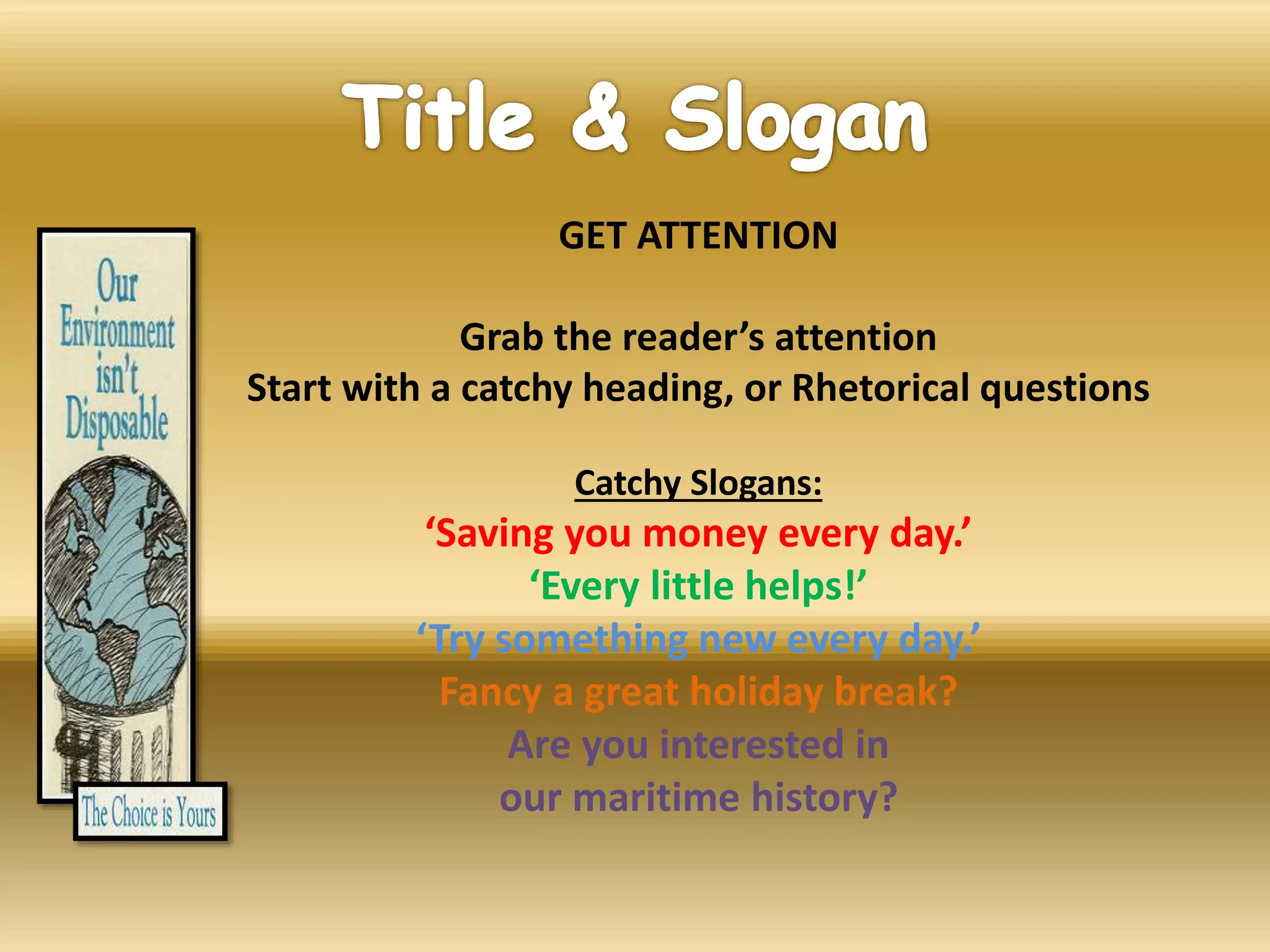 Title & Slogan

Our Environment isn't Disposable

The Choice is Yours

GET ATTENTION

Grab the reader's attention
Start with a catchy heading, or Rhetorical questions

Catchy Slogans:
'Saving you money every day.'
'Every little helps!'
'Try something new every day.'
Fancy a great holiday break?
Are you interested in
our maritime history?